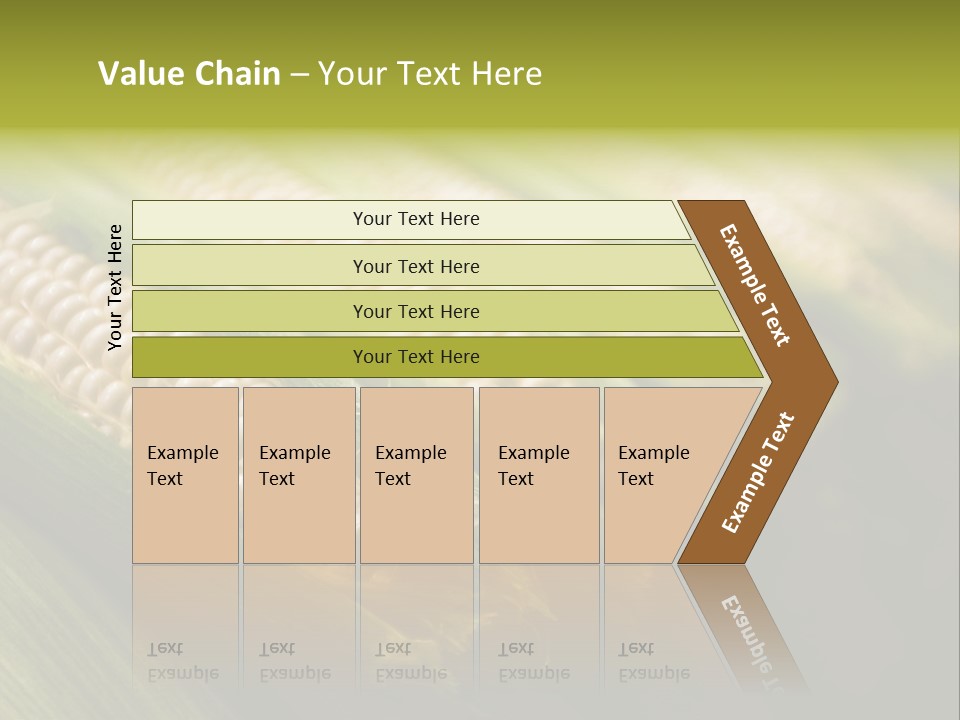 Value Chain – Your Text Here

Your Text Here

Your Text Here

Your Text Here

Your Text Here

Your Text Here

Example Text

Example Text

Example Text

Example Text

Example Text

Example Text

Example Text